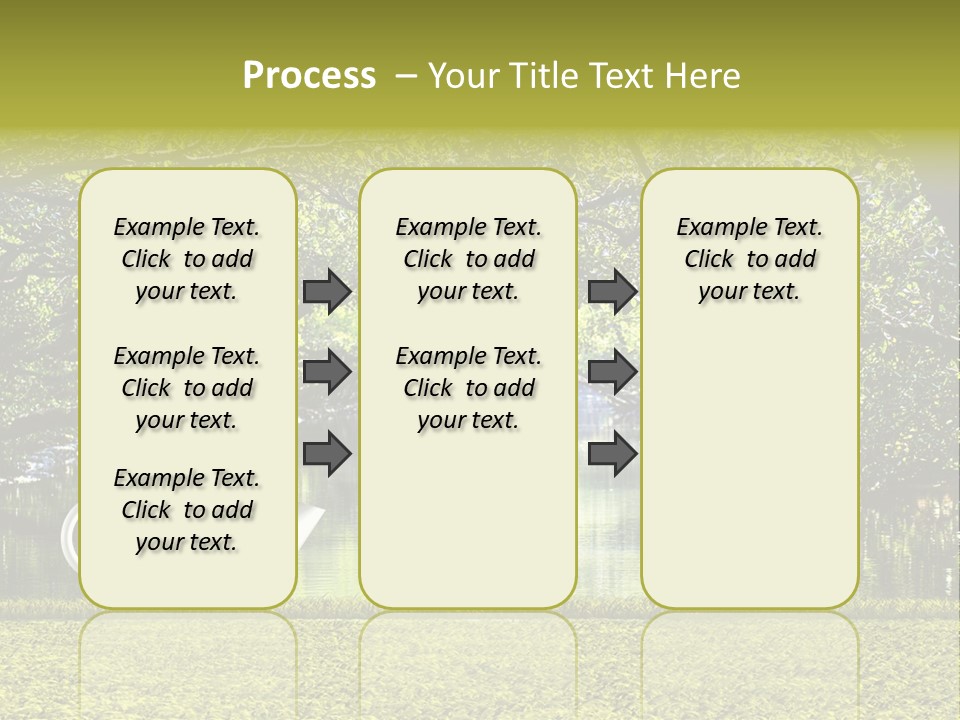 Process – Your Title Text Here

Example Text. Click to add your text.

Example Text. Click to add your text.

Example Text. Click to add your text.

Example Text. Click to add your text.

Example Text. Click to add your text.

Example Text. Click to add your text.